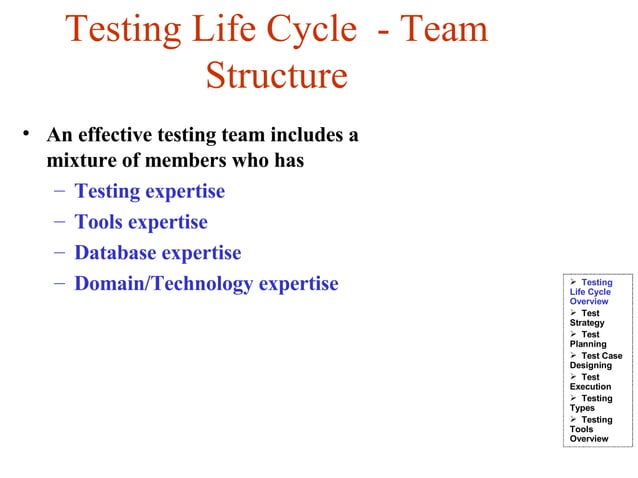 Testing Life Cycle - Team Structure

• An effective testing team includes a mixture of members who has
  – Testing expertise
  – Tools expertise
  – Database expertise
  – Domain/Technology expertise

➢ Testing Life Cycle Overview
➢ Test Strategy
➢ Test Planning
➢ Test Case Designing
➢ Test Execution
➢ Testing Types
➢ Testing Tools Overview